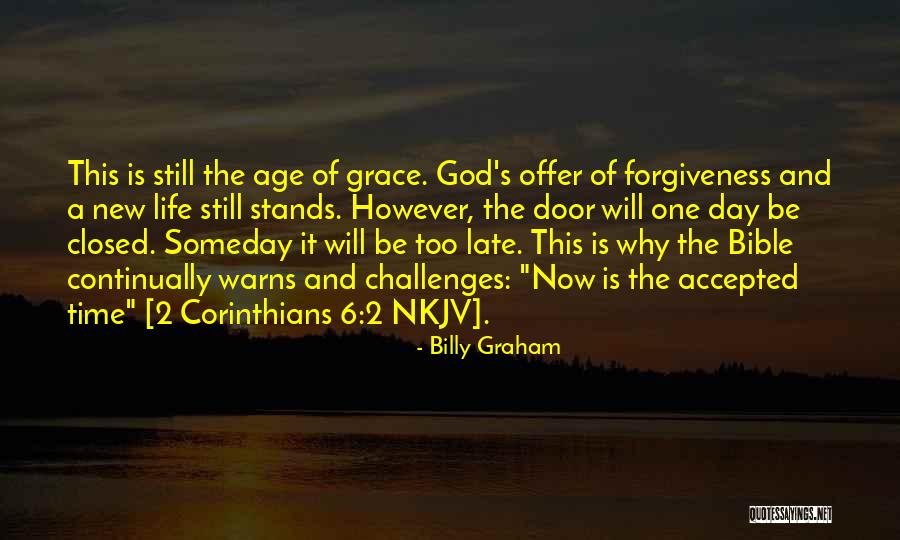 This is still the age of grace. God's offer of forgiveness and a new life still stands. However, the door will one day be closed. Someday it will be too late. This is why the Bible continually warns and challenges: "Now is the accepted time" [2 Corinthians 6:2 NKJV].

- Billy Graham

QUOTESSAYINGS.NET